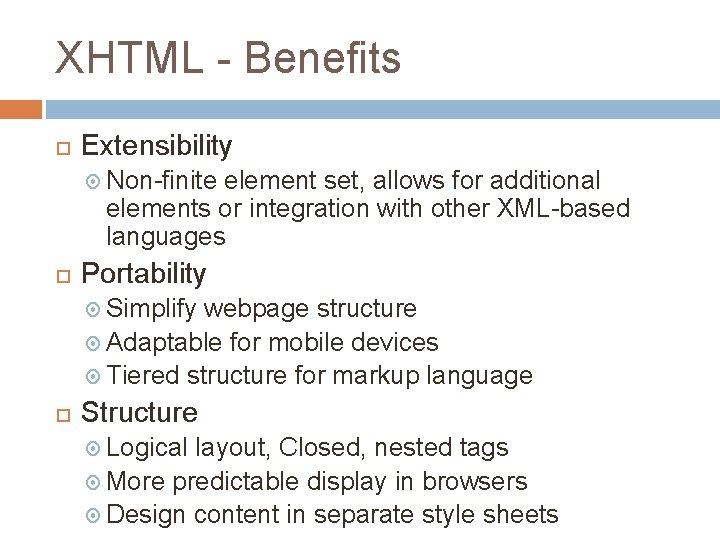 XHTML - Benefits

Extensibility

Non-finite element set, allows for additional elements or integration with other XML-based languages

Portability

Simplify webpage structure

Adaptable for mobile devices

Tiered structure for markup language

Structure

Logical layout, Closed, nested tags

More predictable display in browsers

Design content in separate style sheets